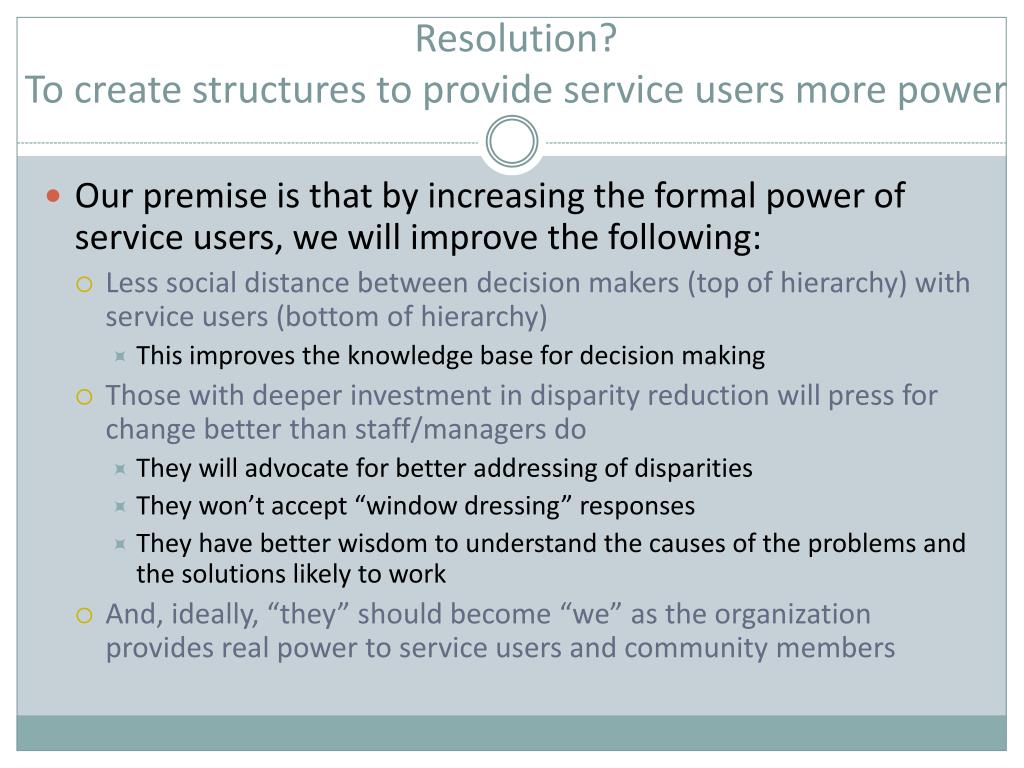 Resolution?
To create structures to provide service users more power

Our premise is that by increasing the formal power of service users, we will improve the following:

Less social distance between decision makers (top of hierarchy) with service users (bottom of hierarchy)

This improves the knowledge base for decision making

Those with deeper investment in disparity reduction will press for change better than staff/managers do

They will advocate for better addressing of disparities

They won’t accept “window dressing” responses

They have better wisdom to understand the causes of the problems and the solutions likely to work

And, ideally, “they” should become “we” as the organization provides real power to service users and community members